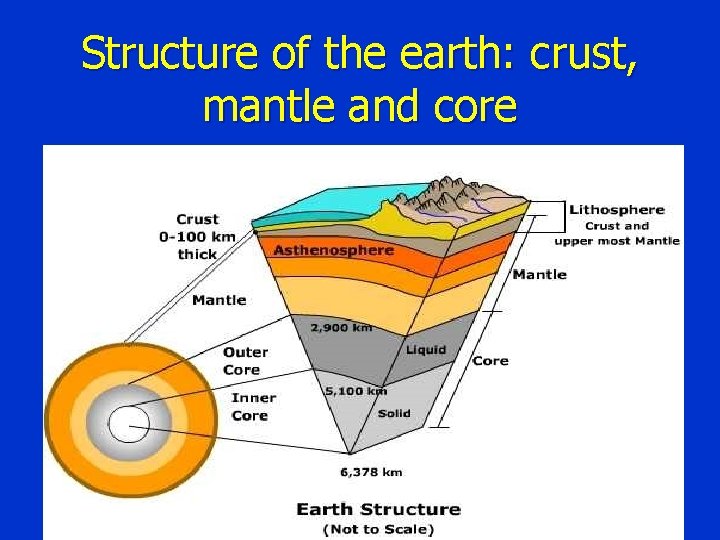 Structure of the earth: crust, mantle and core

Crust
0-100 km
thick

Asthenosphere

Lithosphere
Crust and
upper most Mantle

Mantle

Mantle

2,900 km

Outer
Core

Liquid

Core

Inner
Core

5,100 km

Solid

6,378 km

Earth Structure
(Not to Scale)